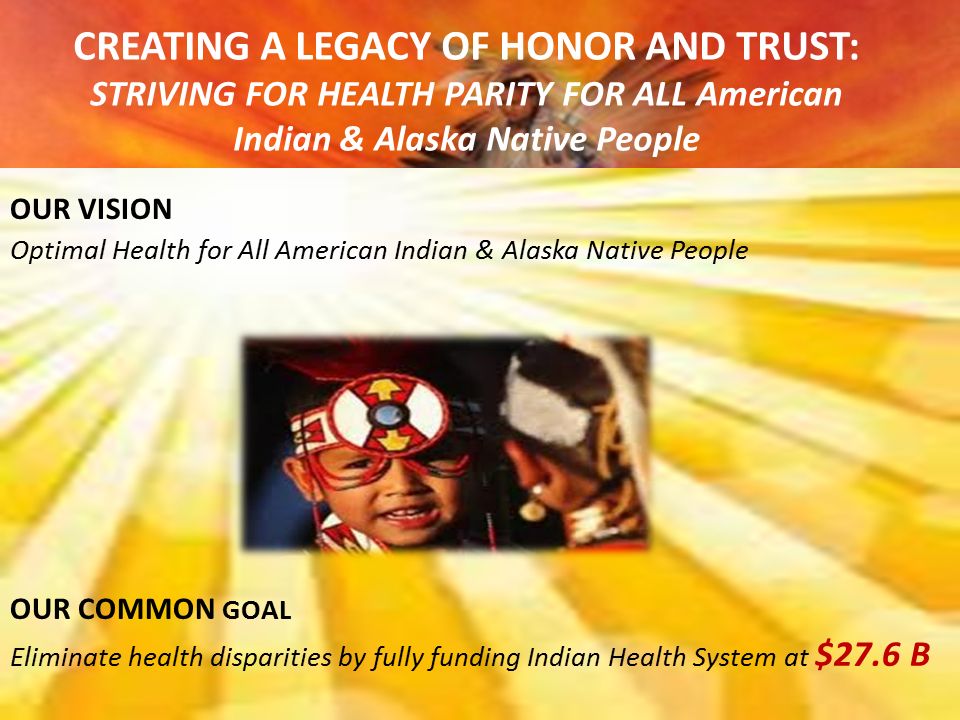 CREATING A LEGACY OF HONOR AND TRUST:
STRIVING FOR HEALTH PARITY FOR ALL American Indian & Alaska Native People

OUR VISION
Optimal Health for All American Indian & Alaska Native People

OUR COMMON GOAL
Eliminate health disparities by fully funding Indian Health System at $27.6 B